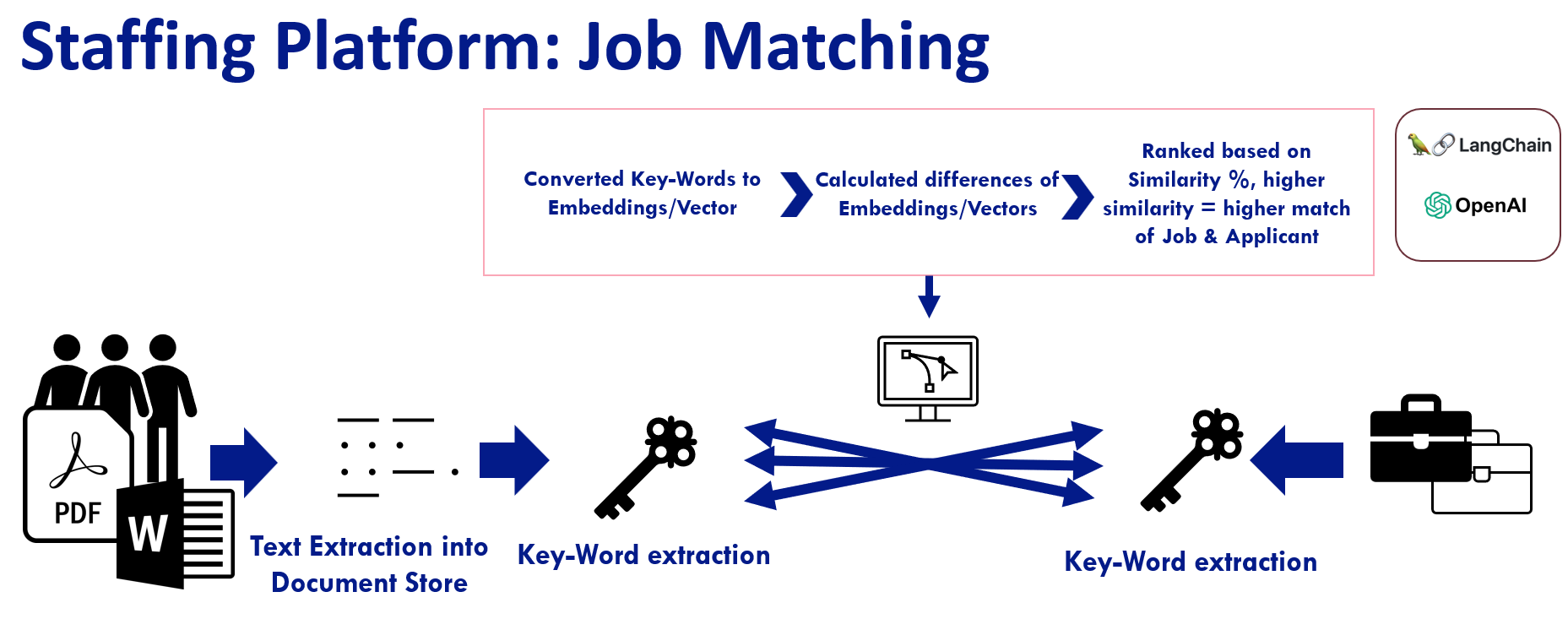 Staffing Platform: Job Matching

Converted Key-Words to Embeddings/Vector

Calculated differences of Embeddings/Vectors

Ranked based on Similarity %, higher similarity = higher match of Job & Applicant

LangChain

OpenAI

PDF

W

Text Extraction into Document Store

Key-Word extraction

Key-Word extraction